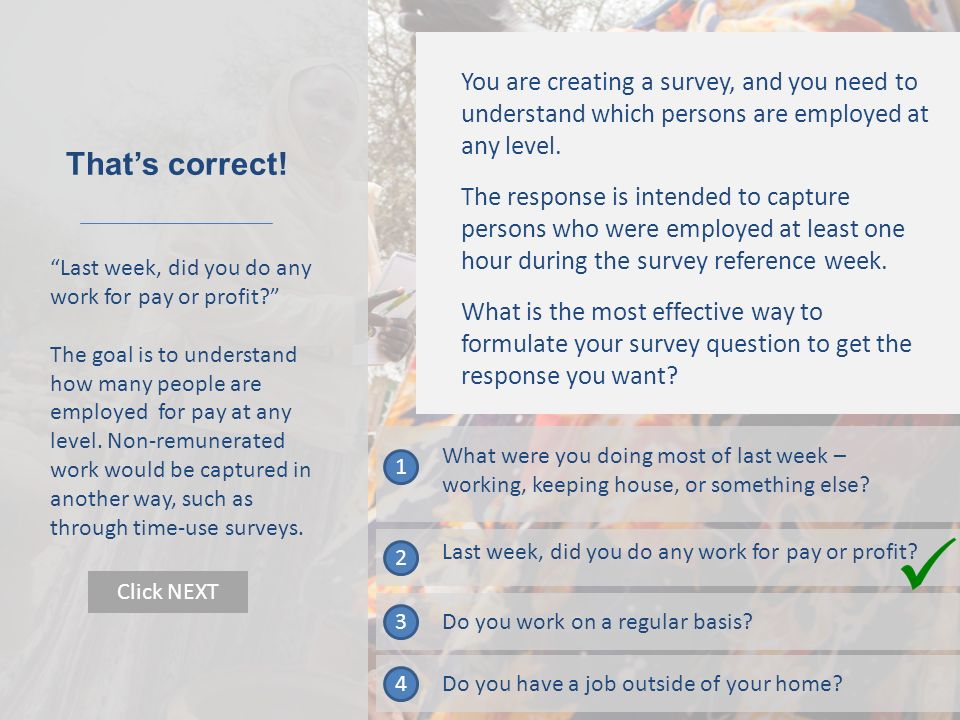 That's correct!

"Last week, did you do any work for pay or profit?"

The goal is to understand how many people are employed for pay at any level. Non-remunerated work would be captured in another way, such as through time-use surveys.

Click NEXT

You are creating a survey, and you need to understand which persons are employed at any level.

The response is intended to capture persons who were employed at least one hour during the survey reference week.

What is the most effective way to formulate your survey question to get the response you want?

1 What were you doing most of last week – working, keeping house, or something else?

2 Last week, did you do any work for pay or profit?

3 Do you work on a regular basis?

4 Do you have a job outside of your home?